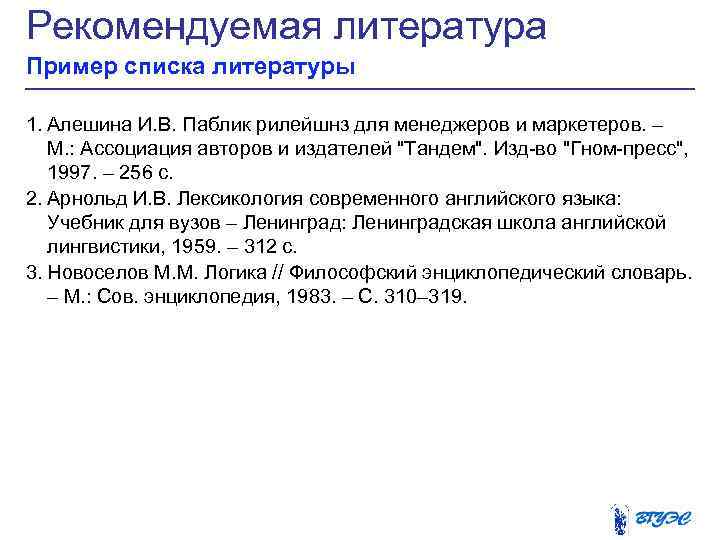 Рекомендуемая литература
Пример списка литературы

1. Алешина И.В. Паблик рилейшнз для менеджеров и маркетеров. – М.: Ассоциация авторов и издателей "Тандем". Изд-во "Гном-пресс", 1997. – 256 с.
2. Арнольд И.В. Лексикология современного английского языка: Учебник для вузов – Ленинград: Ленинградская школа английской лингвистики, 1959. – 312 с.
3. Новоселов М.М. Логика // Философский энциклопедический словарь. – М.: Сов. энциклопедия, 1983. – С. 310–319.

ВГУЭС